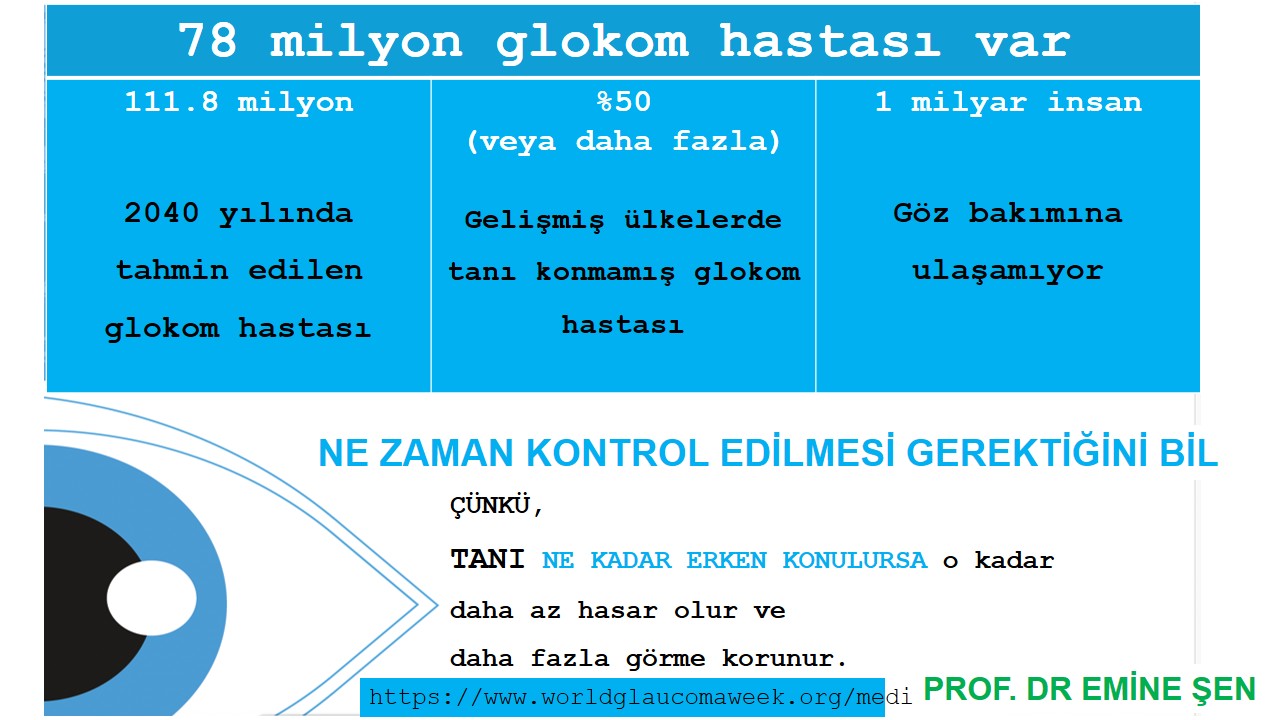 78 milyon glokom hastası var

| 111.8 milyon | %50 (veya daha fazla) | 1 milyar insan |
|---|---|---|
| 2040 yılında tahmin edilen glokom hastası | Gelişmiş ülkelerde tanı konmamış glokom hastası | Göz bakımına ulaşamıyor |

NE ZAMAN KONTROL EDİLMESİ GEREKTİĞİNİ BİL

ÇÜNKÜ,

TANI NE KADAR ERKEN KONULURSA o kadar daha az hasar olur ve daha fazla görme korunur.

https://www.worldglaucomaweek.org/medi

PROF. DR EMİNE ŞEN